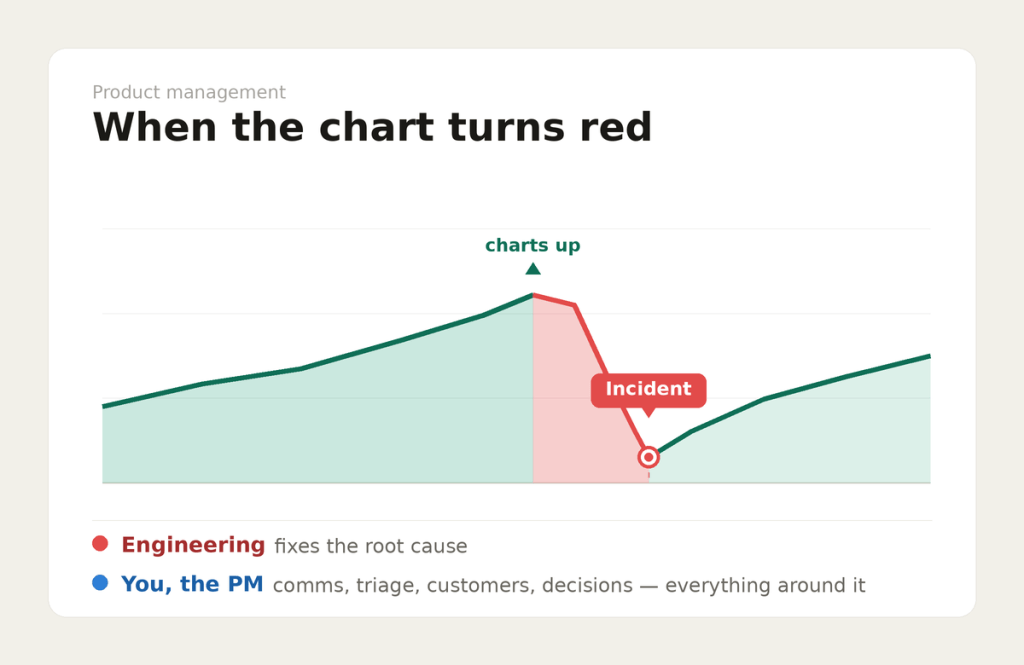 Product management

When the chart turns red

charts up

Incident

Engineering fixes the root cause

You, the PM comms, triage, customers, decisions — everything around it